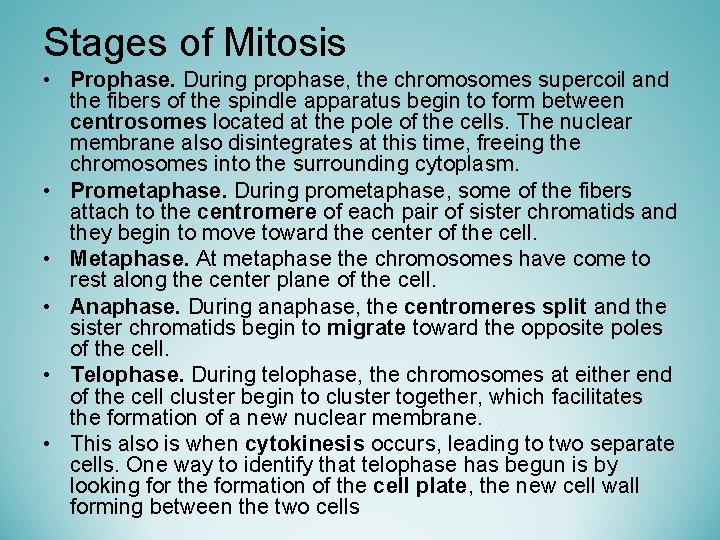 Stages of Mitosis

• Prophase. During prophase, the chromosomes supercoil and the fibers of the spindle apparatus begin to form between centrosomes located at the pole of the cells. The nuclear membrane also disintegrates at this time, freeing the chromosomes into the surrounding cytoplasm.

• Prometaphase. During prometaphase, some of the fibers attach to the centromere of each pair of sister chromatids and they begin to move toward the center of the cell.

• Metaphase. At metaphase the chromosomes have come to rest along the center plane of the cell.

• Anaphase. During anaphase, the centromeres split and the sister chromatids begin to migrate toward the opposite poles of the cell.

• Telophase. During telophase, the chromosomes at either end of the cell cluster begin to cluster together, which facilitates the formation of a new nuclear membrane.

• This also is when cytokinesis occurs, leading to two separate cells. One way to identify that telophase has begun is by looking for the formation of the cell plate, the new cell wall forming between the two cells